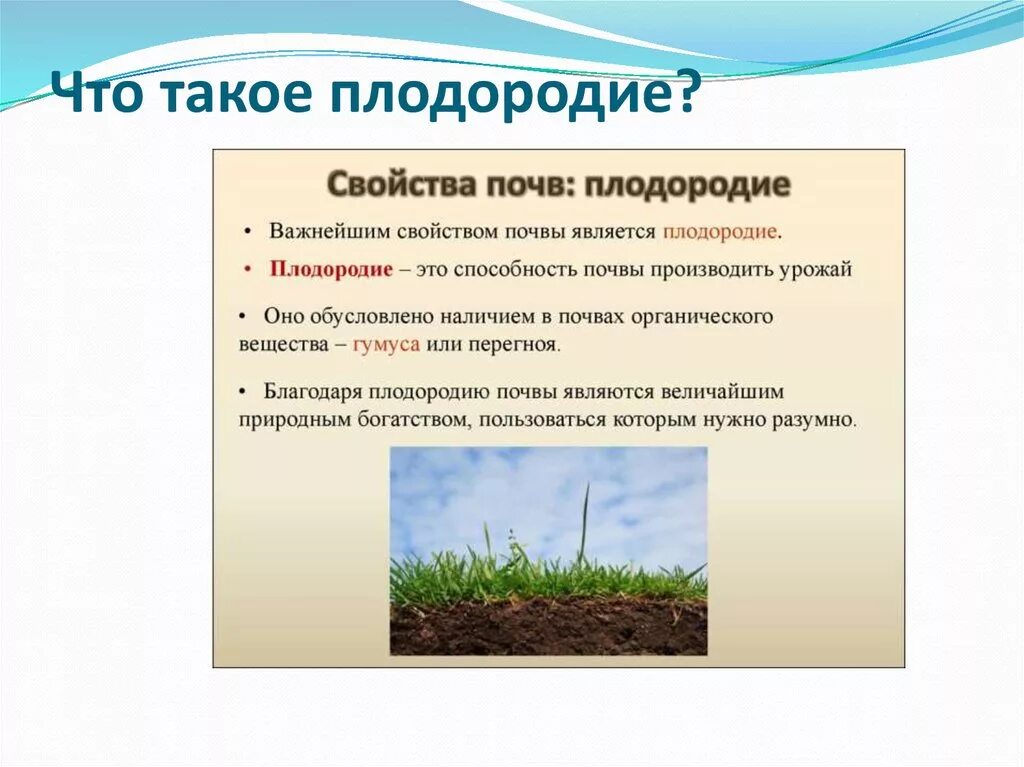 Что такое плодородие?

Свойства почв: плодородие

• Важнейшим свойством почвы является плодородие.

• Плодородие – это способность почвы производить урожай

• Оно обусловлено наличием в почвах органического вещества – гумуса или перегноя.

• Благодаря плодородию почвы являются величайшим природным богатством, пользоваться которым нужно разумно.